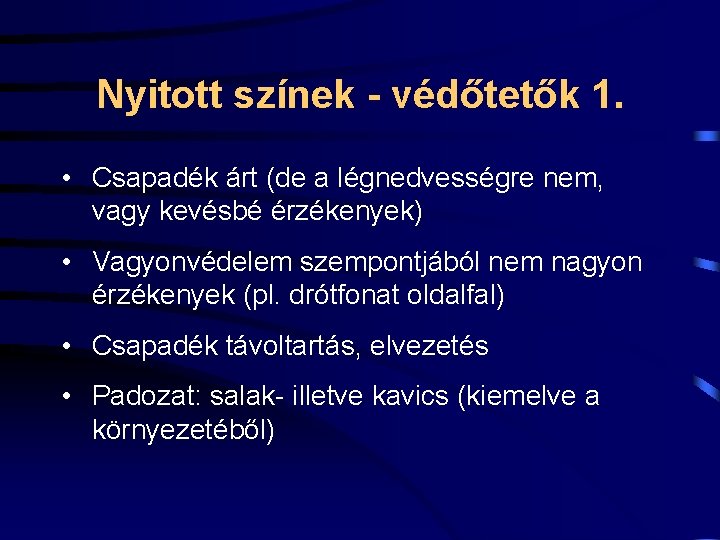 Nyitott színek - védőtetők 1.

• Csapadék árt (de a légnedvességre nem, vagy kevésbé érzékenyek)

• Vagyonvédelem szempontjából nem nagyon érzékenyek (pl. drótfonat oldalfal)

• Csapadék távoltartás, elvezetés

• Padozat: salak- illetve kavics (kiemelve a környezetéből)